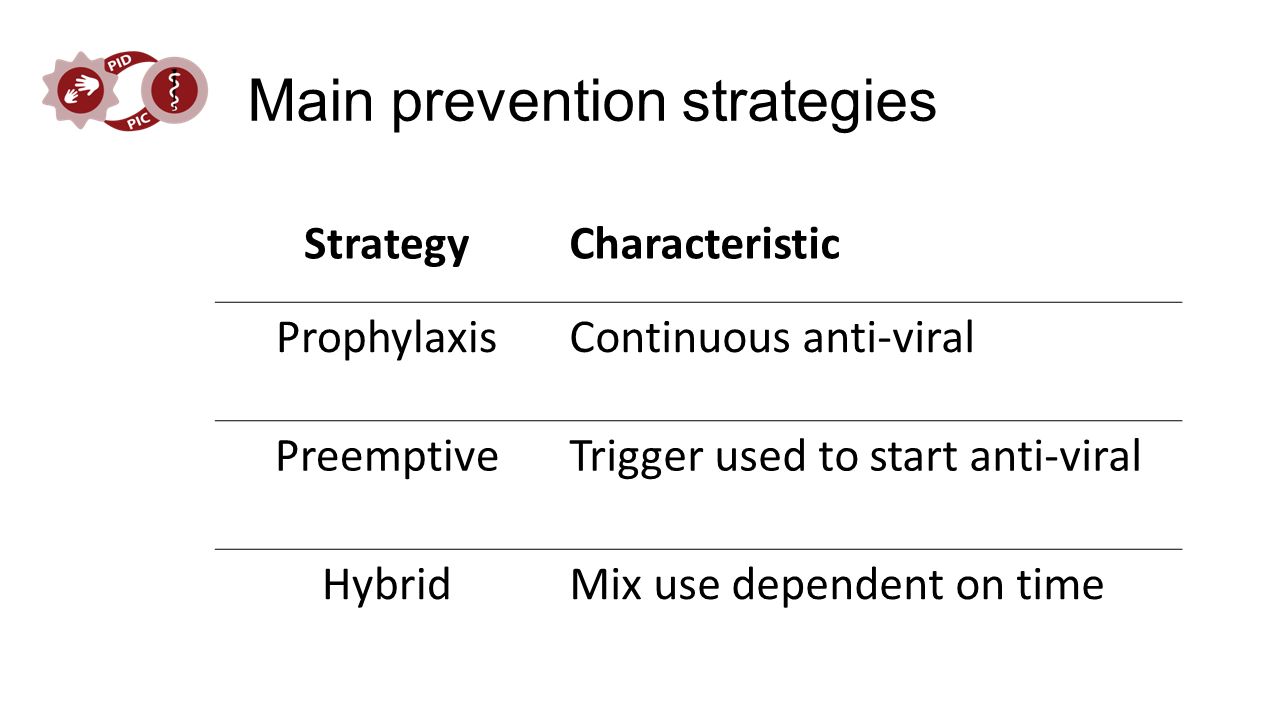 PID
PIC

Main prevention strategies

| Strategy | Characteristic |
|---|---|
| Prophylaxis | Continuous anti-viral |
| Preemptive | Trigger used to start anti-viral |
| Hybrid | Mix use dependent on time |